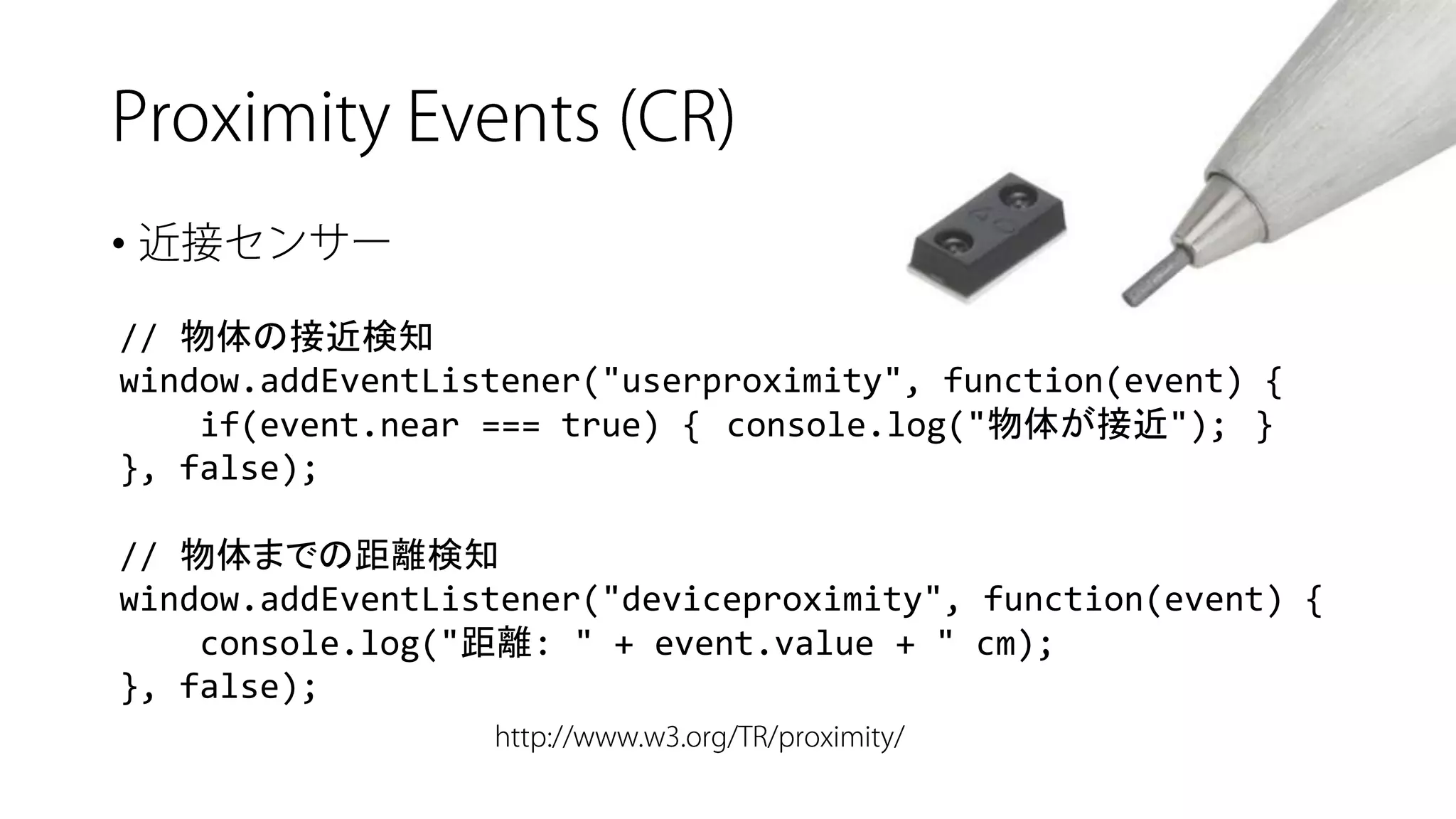 Proximity Events (CR)

• 近接センサー

// 物体の接近検知
window.addEventListener("userproximity", function(event) {
    if(event.near === true) { console.log("物体が接近"); }
}, false);

// 物体までの距離検知
window.addEventListener("deviceproximity", function(event) {
    console.log("距離: " + event.value + " cm);
}, false);

http://www.w3.org/TR/proximity/